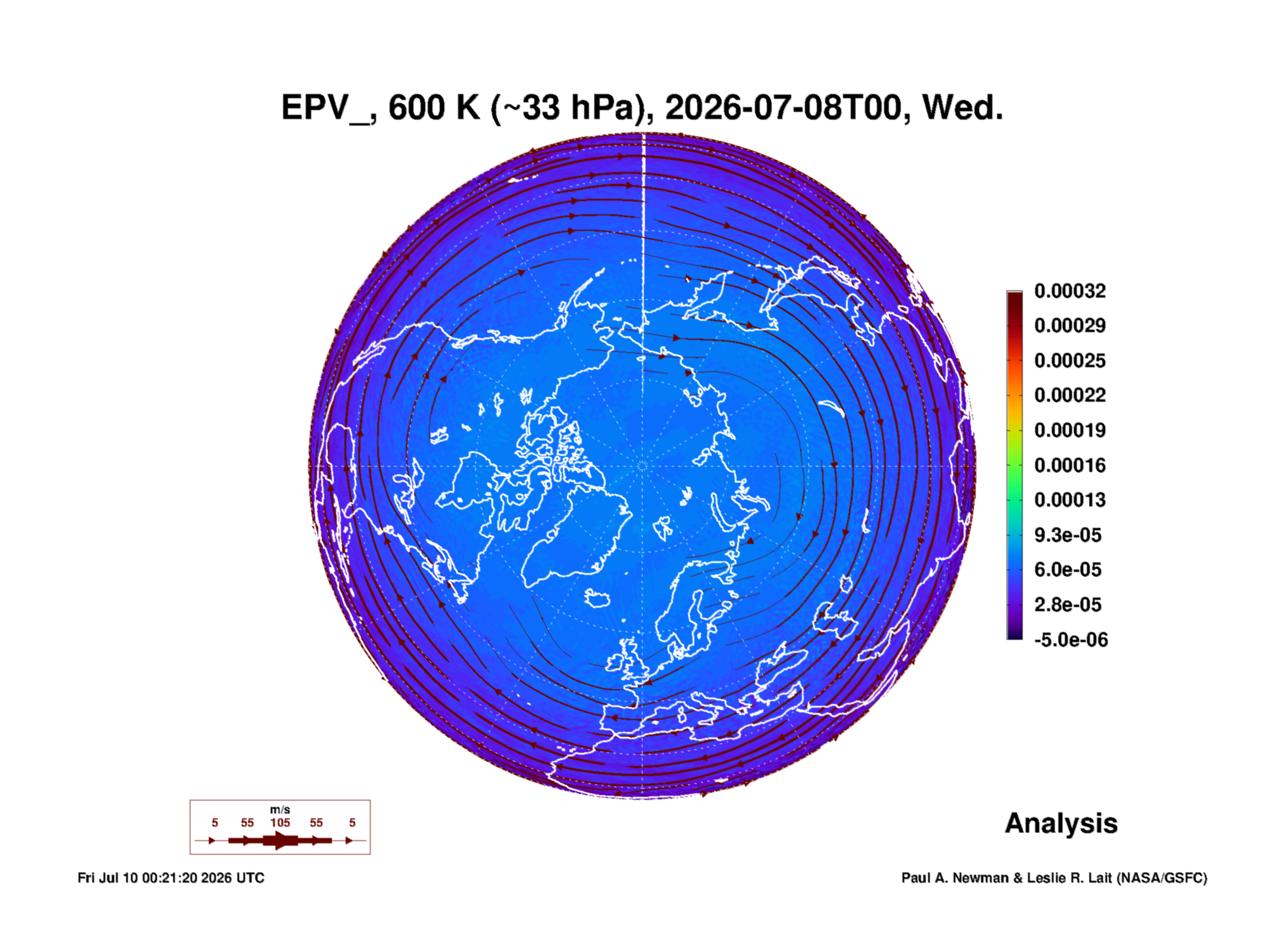 EPV_, 600 K (~33 hPa), 2026-07-08T00, Wed.

0.00032
0.00029
0.00025
0.00022
0.00019
0.00016
0.00013
9.3e-05
6.0e-05
2.8e-05
-5.0e-06

m/s
5 55 105 55 5

Analysis

Fri Jul 10 00:21:20 2026 UTC

Paul A. Newman & Leslie R. Lait (NASA/GSFC)